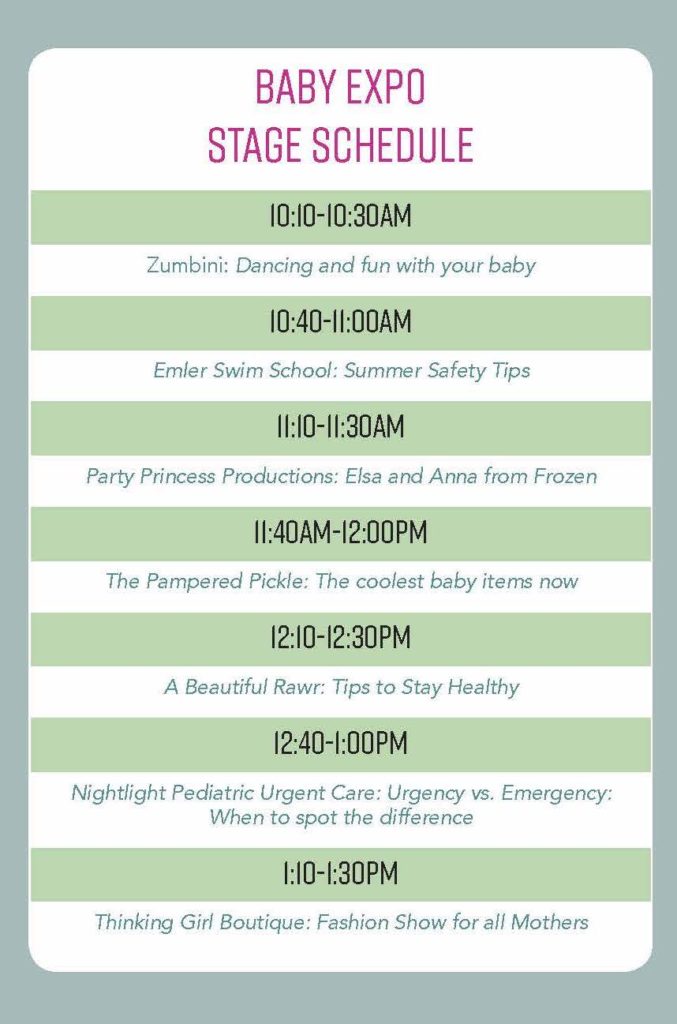 BABY EXPO
STAGE SCHEDULE

10:10-10:30AM

Zumbini: Dancing and fun with your baby

10:40-11:00AM

Emler Swim School: Summer Safety Tips

11:10-11:30AM

Party Princess Productions: Elsa and Anna from Frozen

11:40AM-12:00PM

The Pampered Pickle: The coolest baby items now

12:10-12:30PM

A Beautiful Rawr: Tips to Stay Healthy

12:40-1:00PM

Nightlight Pediatric Urgent Care: Urgency vs. Emergency: When to spot the difference

1:10-1:30PM

Thinking Girl Boutique: Fashion Show for all Mothers